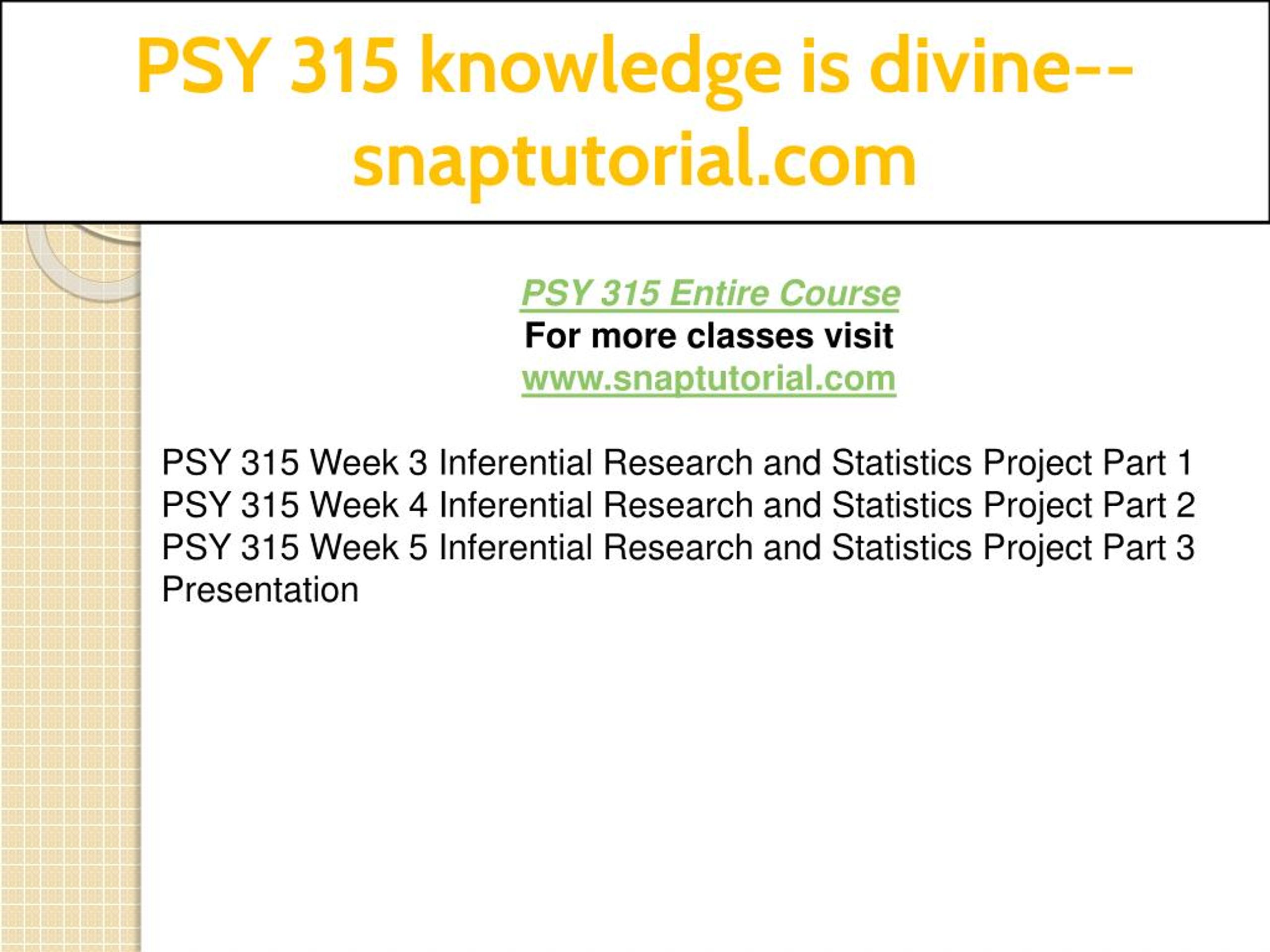 PSY 315 knowledge is divine--snaptutorial.com

PSY 315 Entire Course
For more classes visit
www.snaptutorial.com

PSY 315 Week 3 Inferential Research and Statistics Project Part 1
PSY 315 Week 4 Inferential Research and Statistics Project Part 2
PSY 315 Week 5 Inferential Research and Statistics Project Part 3 Presentation